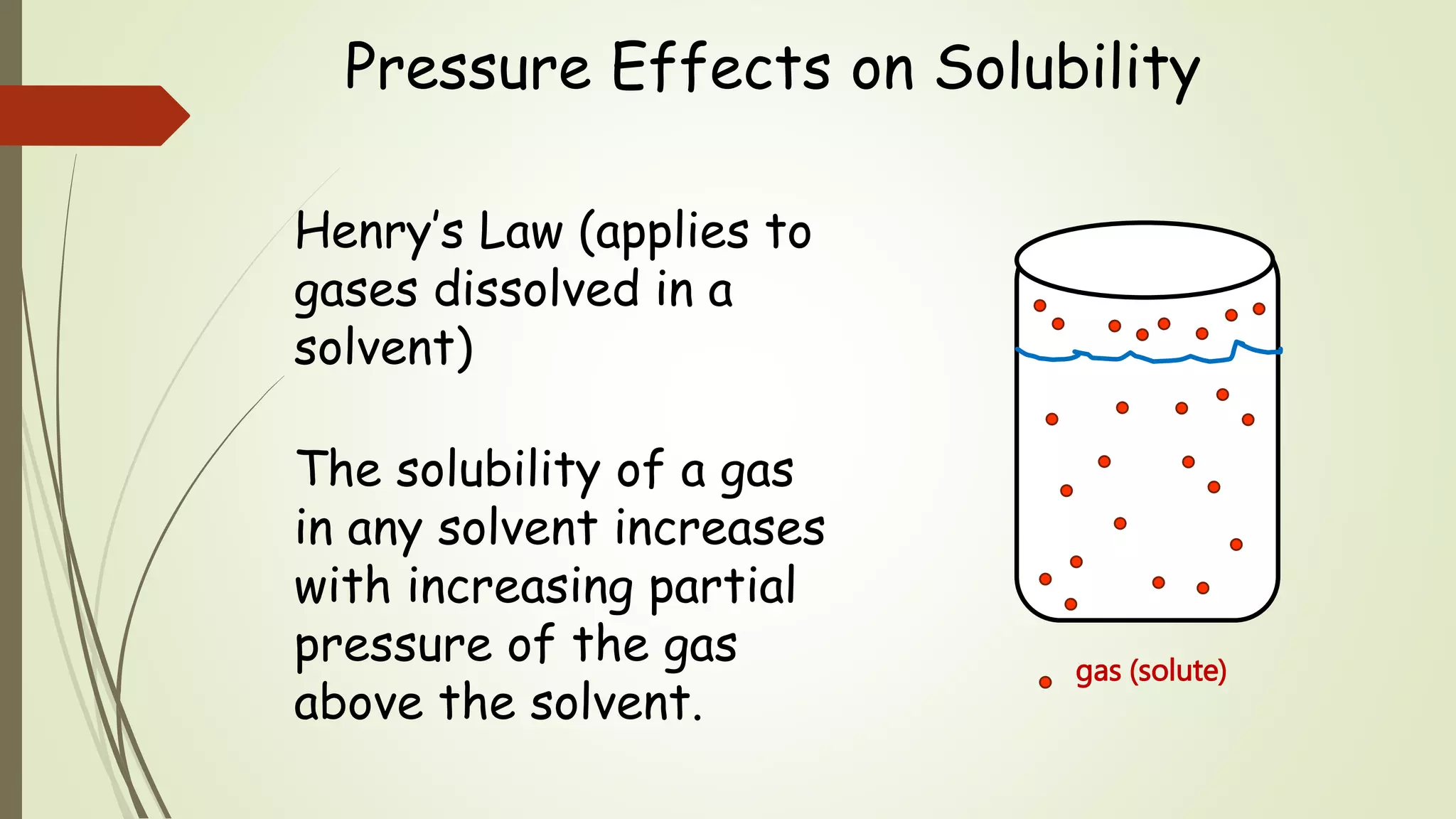 Pressure Effects on Solubility

Henry's Law (applies to gases dissolved in a solvent)

The solubility of a gas in any solvent increases with increasing partial pressure of the gas above the solvent.

gas (solute)